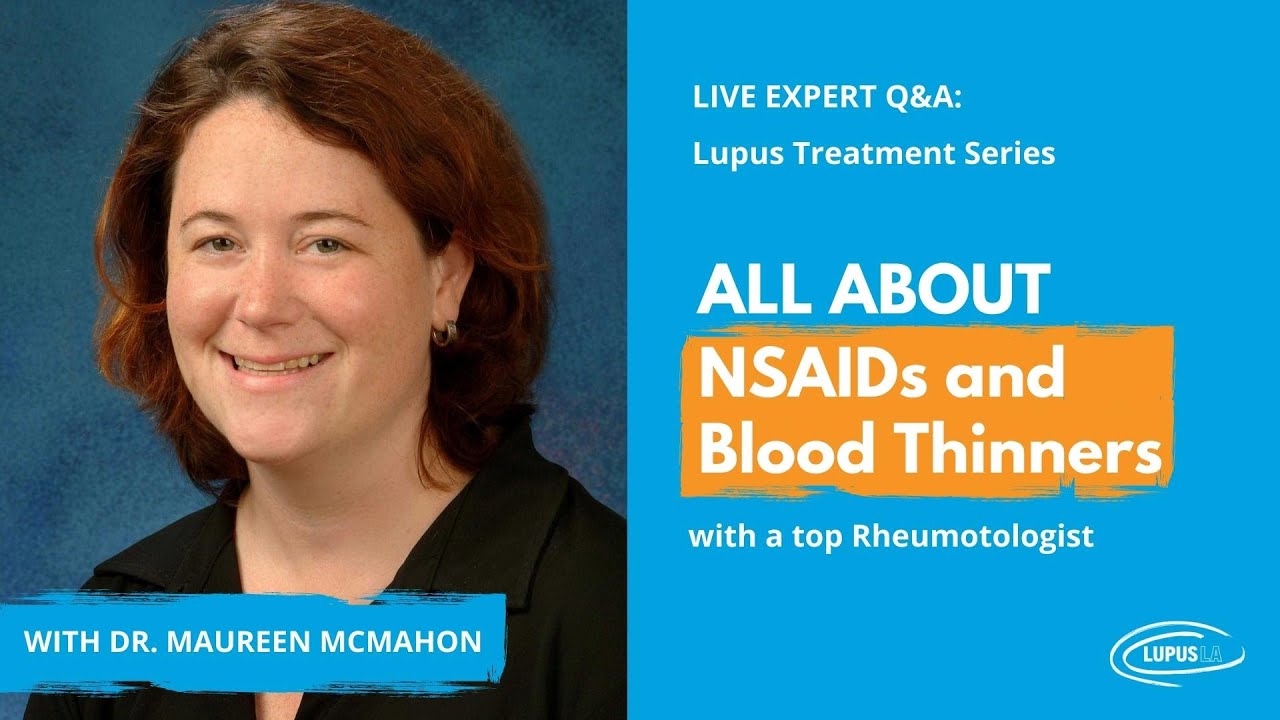 LIVE EXPERT Q&A:
Lupus Treatment Series

ALL ABOUT
NSAIDs and Blood Thinners

with a top Rheumotologist

WITH DR. MAUREEN MCMAHON

LUPUS LA